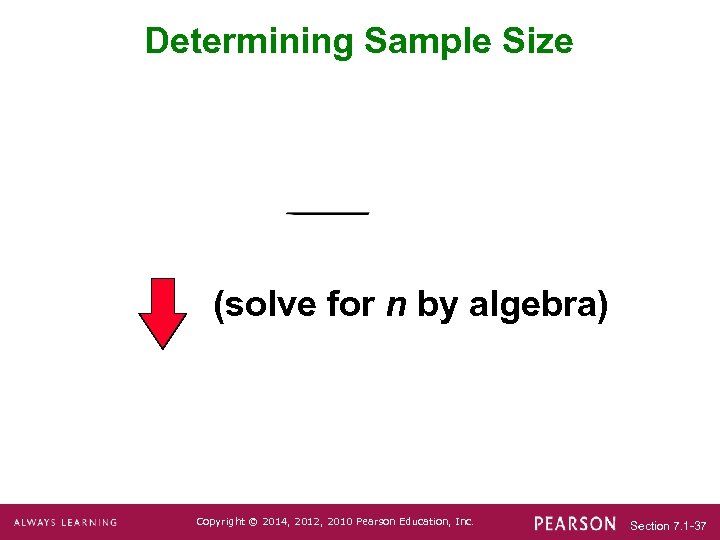 Determining Sample Size

(solve for $n$ by algebra)

ALWAYS LEARNING

Copyright © 2014, 2012, 2010 Pearson Education, Inc.

PEARSON

Section 7.1-37